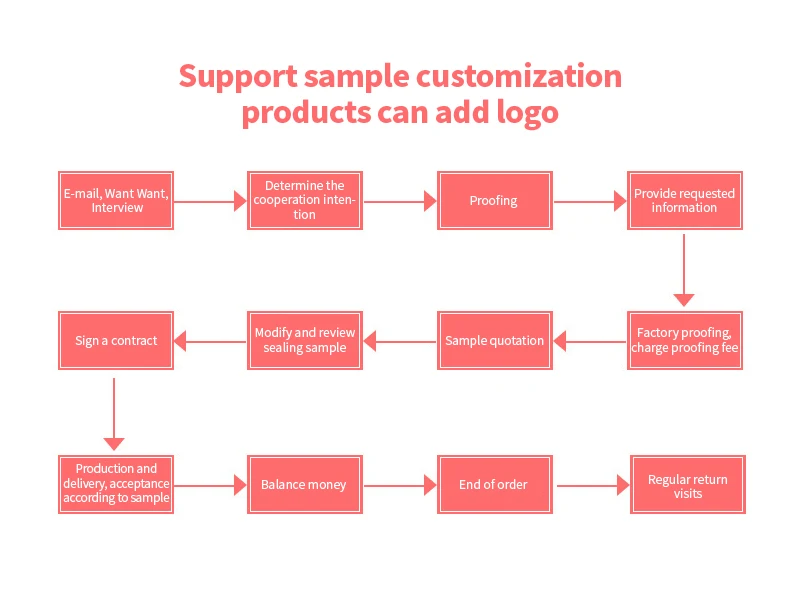 Support sample customization products can add logo

E-mail, Want Want, Interview

Determine the cooperation intention

Proofing

Provide requested information

Factory proofing, charge proofing fee

Sample quotation

Modify and review sealing sample

Sign a contract

Production and delivery, acceptance according to sample

Balance money

End of order

Regular return visits